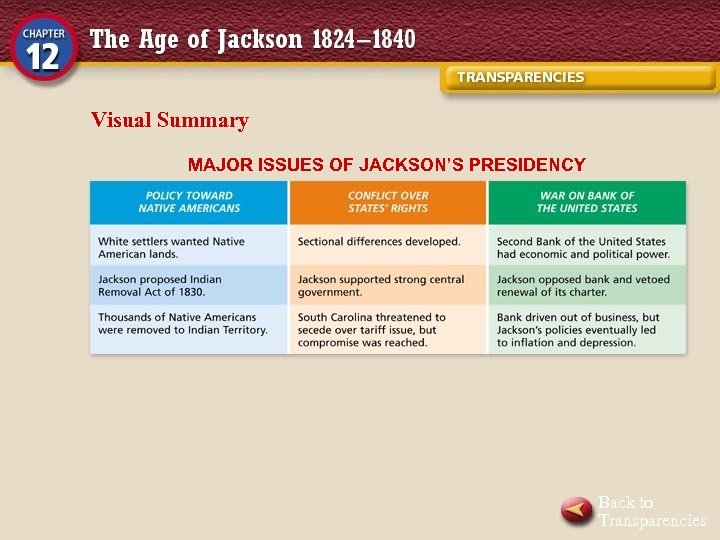 CHAPTER 12

The Age of Jackson 1824–1840

TRANSPARENCIES

Visual Summary

MAJOR ISSUES OF JACKSON'S PRESIDENCY

| POLICY TOWARD NATIVE AMERICANS | CONFLICT OVER STATES' RIGHTS | WAR ON BANK OF THE UNITED STATES |
|---|---|---|
| White settlers wanted Native American lands. | Sectional differences developed. | Second Bank of the United States had economic and political power. |
| Jackson proposed Indian Removal Act of 1830. | Jackson supported strong central government. | Jackson opposed bank and vetoed renewal of its charter. |
| Thousands of Native Americans were removed to Indian Territory. | South Carolina threatened to secede over tariff issue, but compromise was reached. | Bank driven out of business, but Jackson's policies eventually led to inflation and depression. |

Back to Transparencies